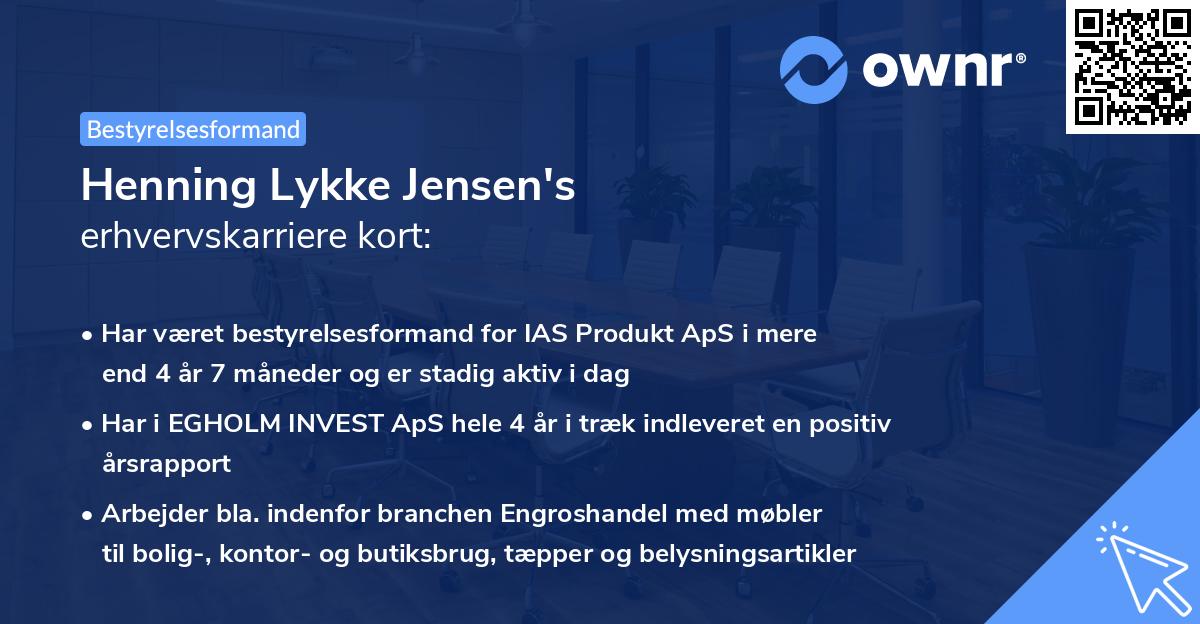 ownr®

Bestyrelsesformand

Henning Lykke Jensen's erhvervskarriere kort:

• Har været bestyrelsesformand for IAS Produkt ApS i mere end 4 år 7 måneder og er stadig aktiv i dag

• Har i EGHOLM INVEST ApS hele 4 år i træk indleveret en positiv årsrapport

• Arbejder bla. indenfor branchen Engroshandel med møbler til bolig-, kontor- og butiksbrug, tæpper og belysningsartikler